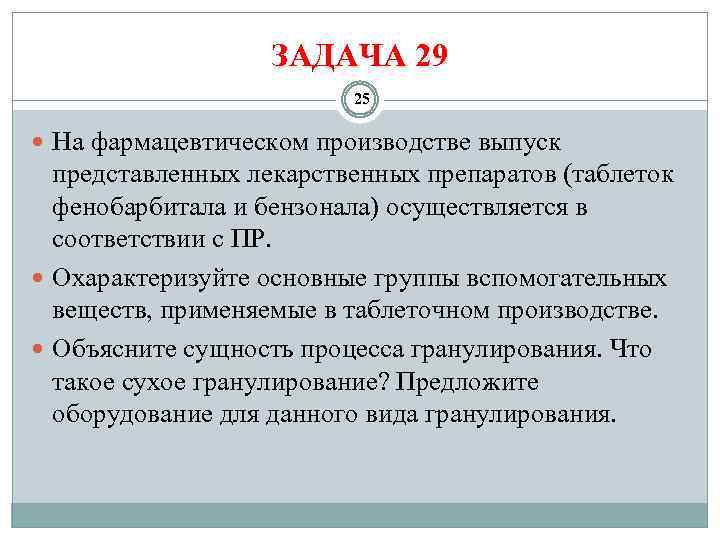 ЗАДАЧА 29

25

На фармацевтическом производстве выпуск представленных лекарственных препаратов (таблеток фенобарбитала и бензонала) осуществляется в соответствии с ПР.

Охарактеризуйте основные группы вспомогательных веществ, применяемые в таблеточном производстве.

Объясните сущность процесса гранулирования. Что такое сухое гранулирование? Предложите оборудование для данного вида гранулирования.